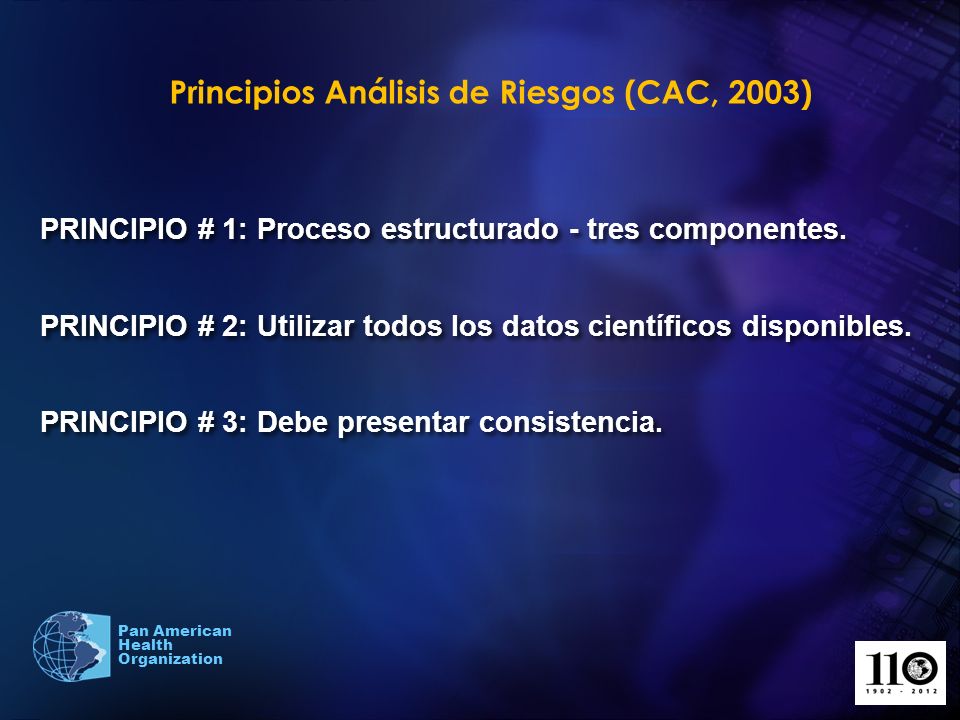 Principios Análisis de Riesgos (CAC, 2003)

PRINCIPIO # 1: Proceso estructurado - tres componentes.

PRINCIPIO # 2: Utilizar todos los datos científicos disponibles.

PRINCIPIO # 3: Debe presentar consistencia.

Pan American
Health
Organization

110
1902 - 2012